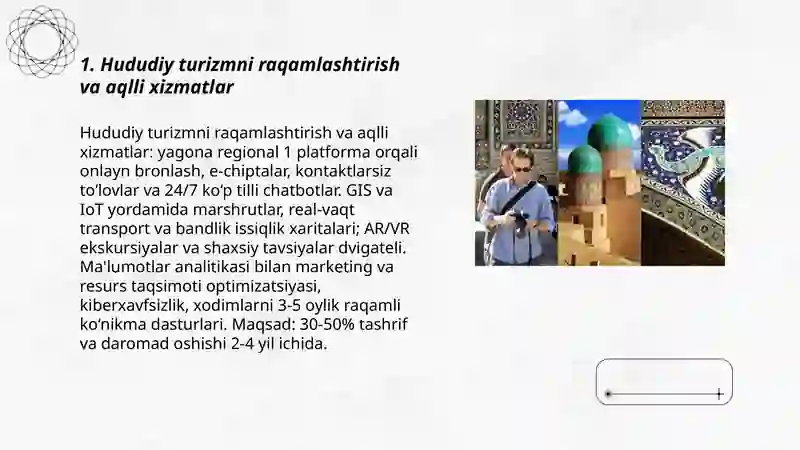 1. Hududiy turizmni raqamlashtirish va aqlli xizmatlar

Hududiy turizmni raqamlashtirish va aqlli xizmatlar: yagona regional 1 platforma orqali onlayn bronlash, e-chiptalar, kontaktlarsiz to'lovlar va 24/7 ko'p tilli chatbotlar. GIS va IoT yordamida marshrutlar, real-vaqt transport va bandlik issiqlik xaritalari; AR/VR ekskursiyalar va shaxsiy tavsiyalar dvigateli. Ma'lumotlar analitikasi bilan marketing va resurs taqsimoti optimizatsiyasi, kiberxavfsizlik, xodimlarni 3-5 oylik raqamli ko'nikma dasturlari. Maqsad: 30-50% tashrif va daromad oshishi 2-4 yil ichida.